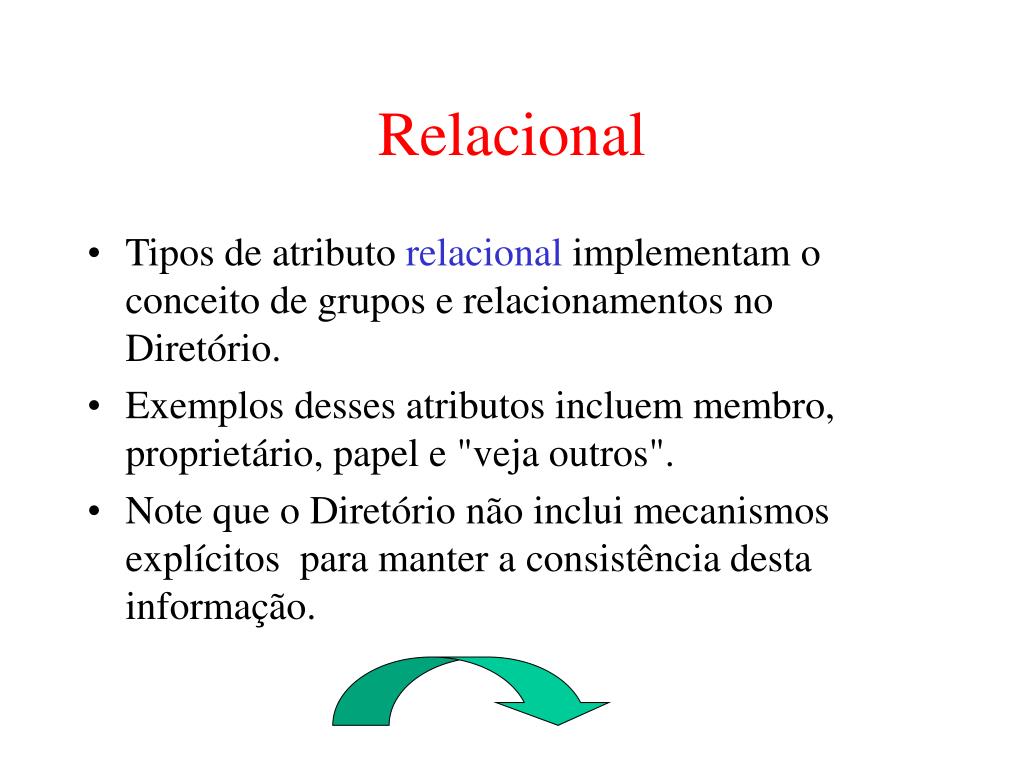 Relacional

• Tipos de atributo relacional implementam o conceito de grupos e relacionamentos no Diretório.
• Exemplos desses atributos incluem membro, proprietário, papel e "veja outros".
• Note que o Diretório não inclui mecanismos explícitos  para manter a consistência desta informação.